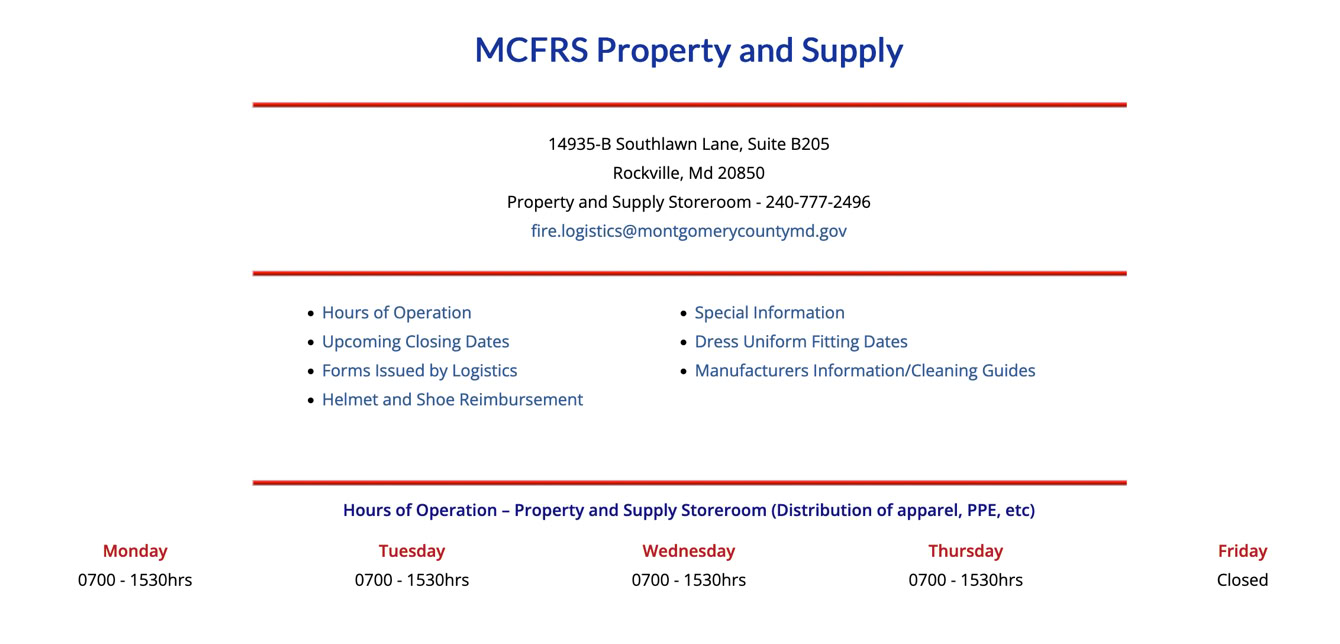 MCFRS Property and Supply

14935-B Southlawn Lane, Suite B205
Rockville, Md 20850
Property and Supply Storeroom - 240-777-2496
fire.logistics@montgomerycountymd.gov

- Hours of Operation
- Upcoming Closing Dates
- Forms Issued by Logistics
- Helmet and Shoe Reimbursement

- Special Information
- Dress Uniform Fitting Dates
- Manufacturers Information/Cleaning Guides

Hours of Operation – Property and Supply Storeroom (Distribution of apparel, PPE, etc)

| Monday | Tuesday | Wednesday | Thursday | Friday |
|---|---|---|---|---|
| 0700 - 1530hrs | 0700 - 1530hrs | 0700 - 1530hrs | 0700 - 1530hrs | Closed |